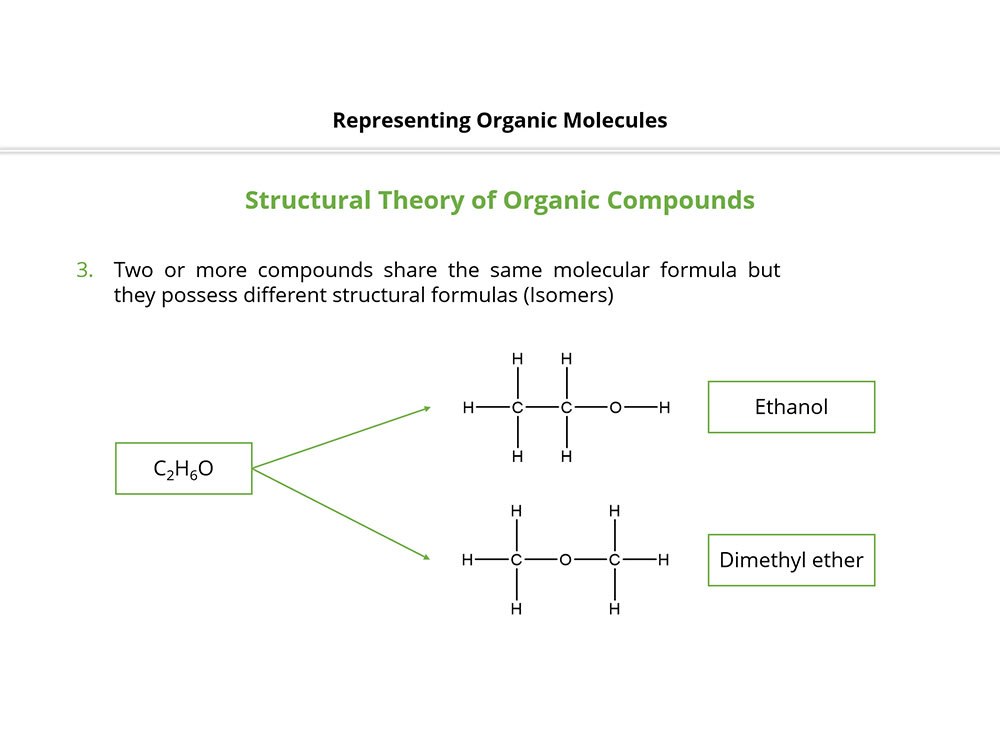 Representing Organic Molecules

Structural Theory of Organic Compounds

3. Two or more compounds share the same molecular formula but they possess different structural formulas (Isomers)

$C_2H_6O$

H H
H—C—C—O—H
H H

Ethanol

H H
H—C—O—C—H
H H

Dimethyl ether